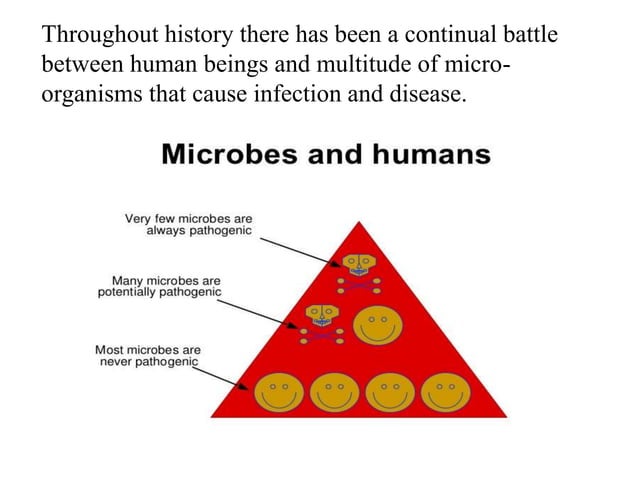 Throughout history there has been a continual battle between human beings and multitude of micro-organisms that cause infection and disease.

Microbes and humans

Very few microbes are always pathogenic

Many microbes are potentially pathogenic

Most microbes are never pathogenic